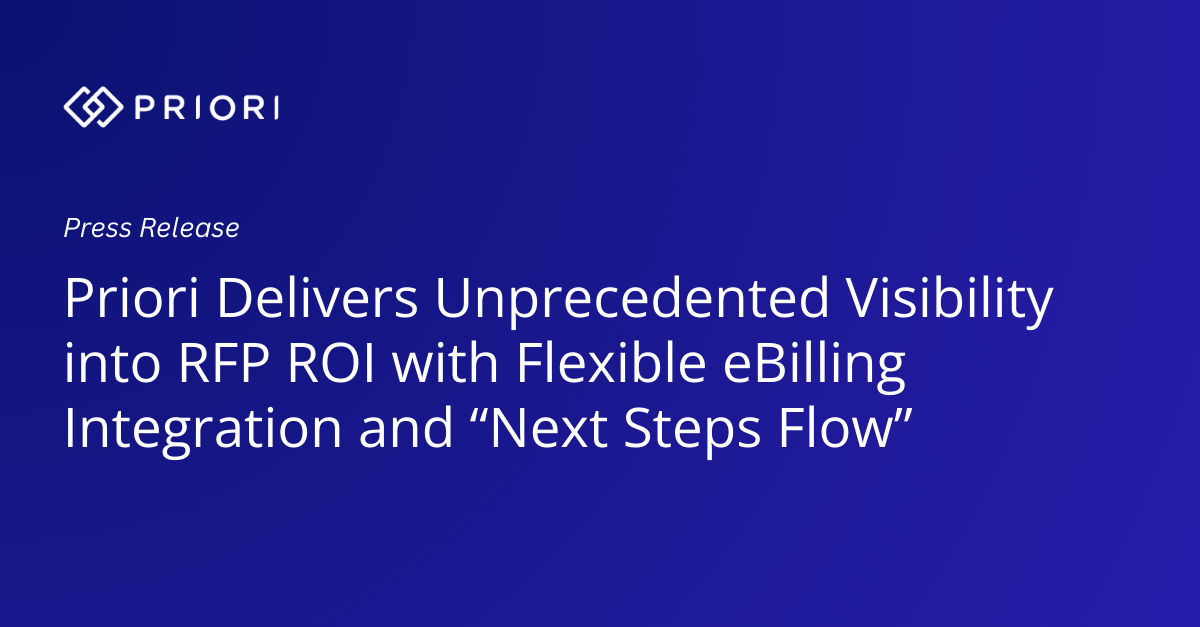 PRIORI

Press Release

Priori Delivers Unprecedented Visibility into RFP ROI with Flexible eBilling Integration and “Next Steps Flow”